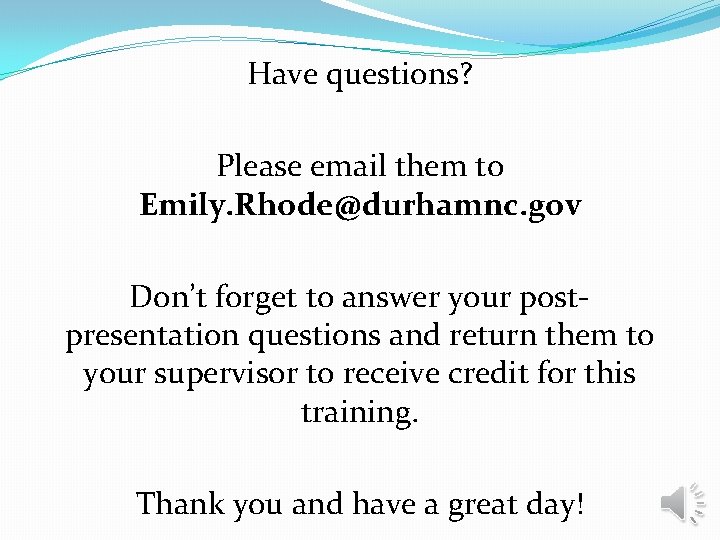 Have questions?

Please email them to
Emily.Rhode@durhamnc.gov

Don't forget to answer your post-presentation questions and return them to your supervisor to receive credit for this training.

Thank you and have a great day!